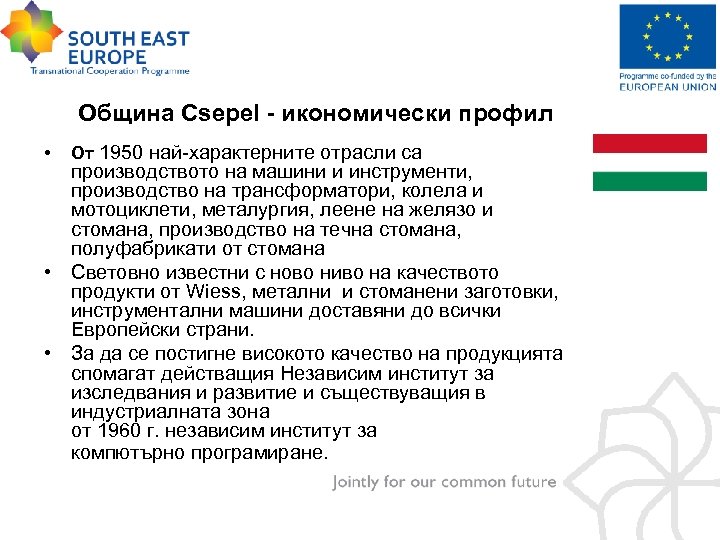 SOUTH EAST EUROPE
Transnational Cooperation Programme

Programme co-funded by the
EUROPEAN UNION

Община Csepel - икономически профил

• От 1950 най-характерните отрасли са производството на машини и инструменти, производство на трансформатори, колела и мотоциклети, металургия, леене на желязо и стомана, производство на течна стомана, полуфабрикати от стомана

• Световно известни с ново ниво на качеството продукти от Wiess, метални  и стоманени заготовки, инструментални машини доставяни до всички Европейски страни.

• За да се постигне високото качество на продукцията спомагат действащия Независим институт за изследвания и развитие и съществуващия в индустриалната зона
от 1960 г. независим институт за компютърно програмиране.

Jointly for our common future